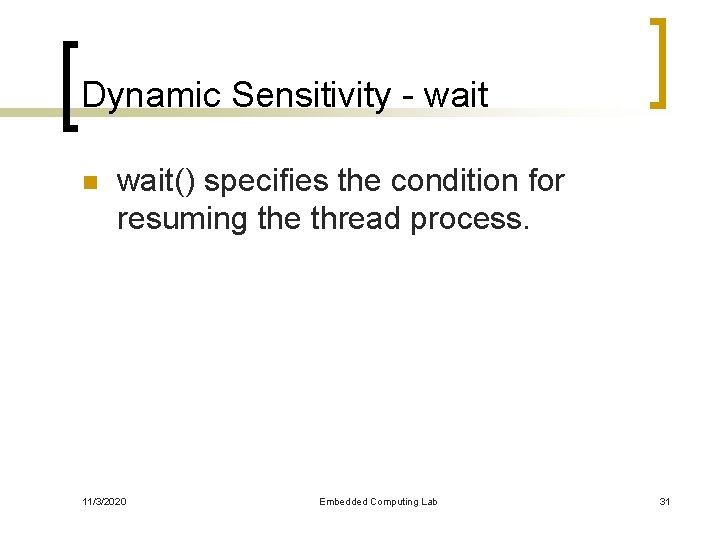 Dynamic Sensitivity - wait

wait() specifies the condition for resuming the thread process.

11/3/2020

Embedded Computing Lab

31